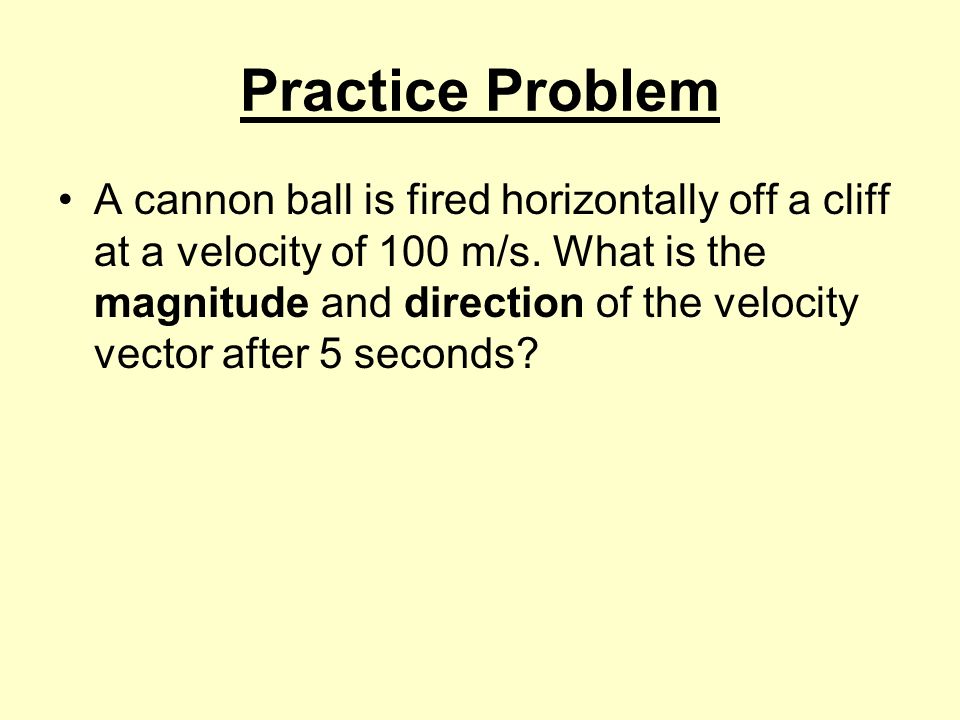 Practice Problem

• A cannon ball is fired horizontally off a cliff at a velocity of 100 m/s. What is the magnitude and direction of the velocity vector after 5 seconds?